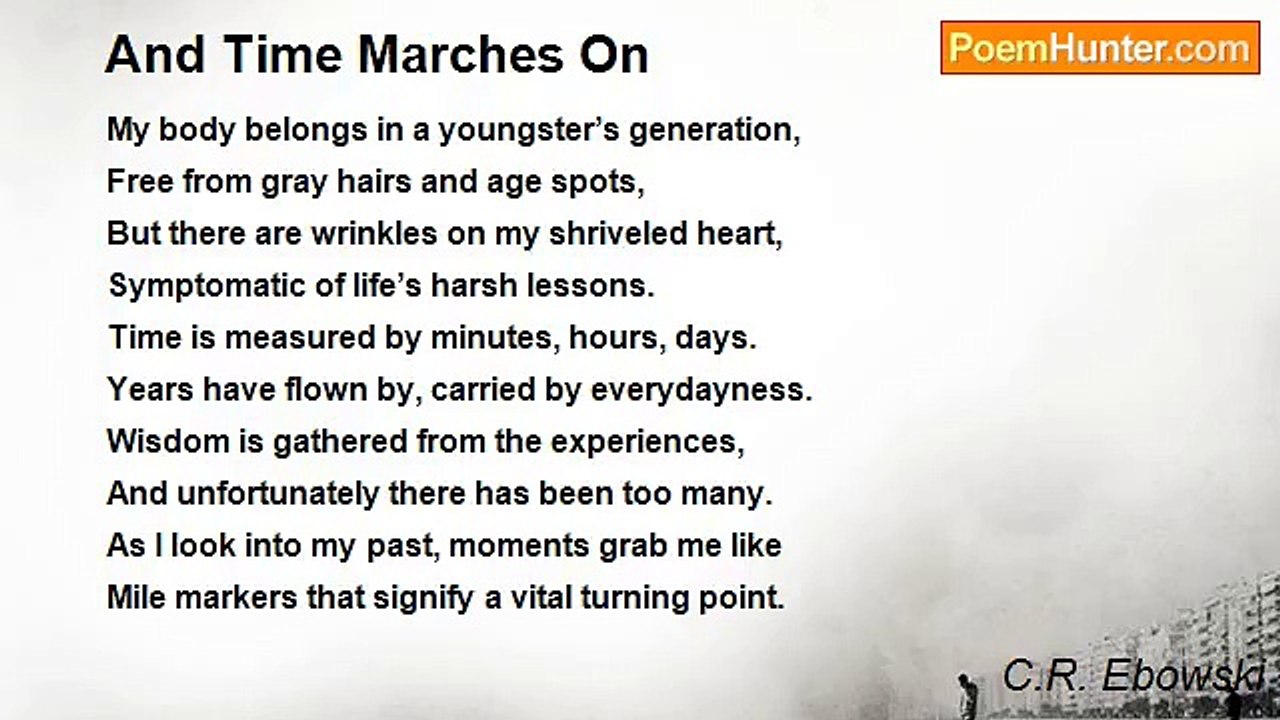 And Time Marches On

PoemHunter.com

My body belongs in a youngster’s generation,
Free from gray hairs and age spots,
But there are wrinkles on my shriveled heart,
Symptomatic of life’s harsh lessons.
Time is measured by minutes, hours, days.
Years have flown by, carried by everydayness.
Wisdom is gathered from the experiences,
And unfortunately there has been too many.
As I look into my past, moments grab me like
Mile markers that signify a vital turning point.

C.R. Ebowski